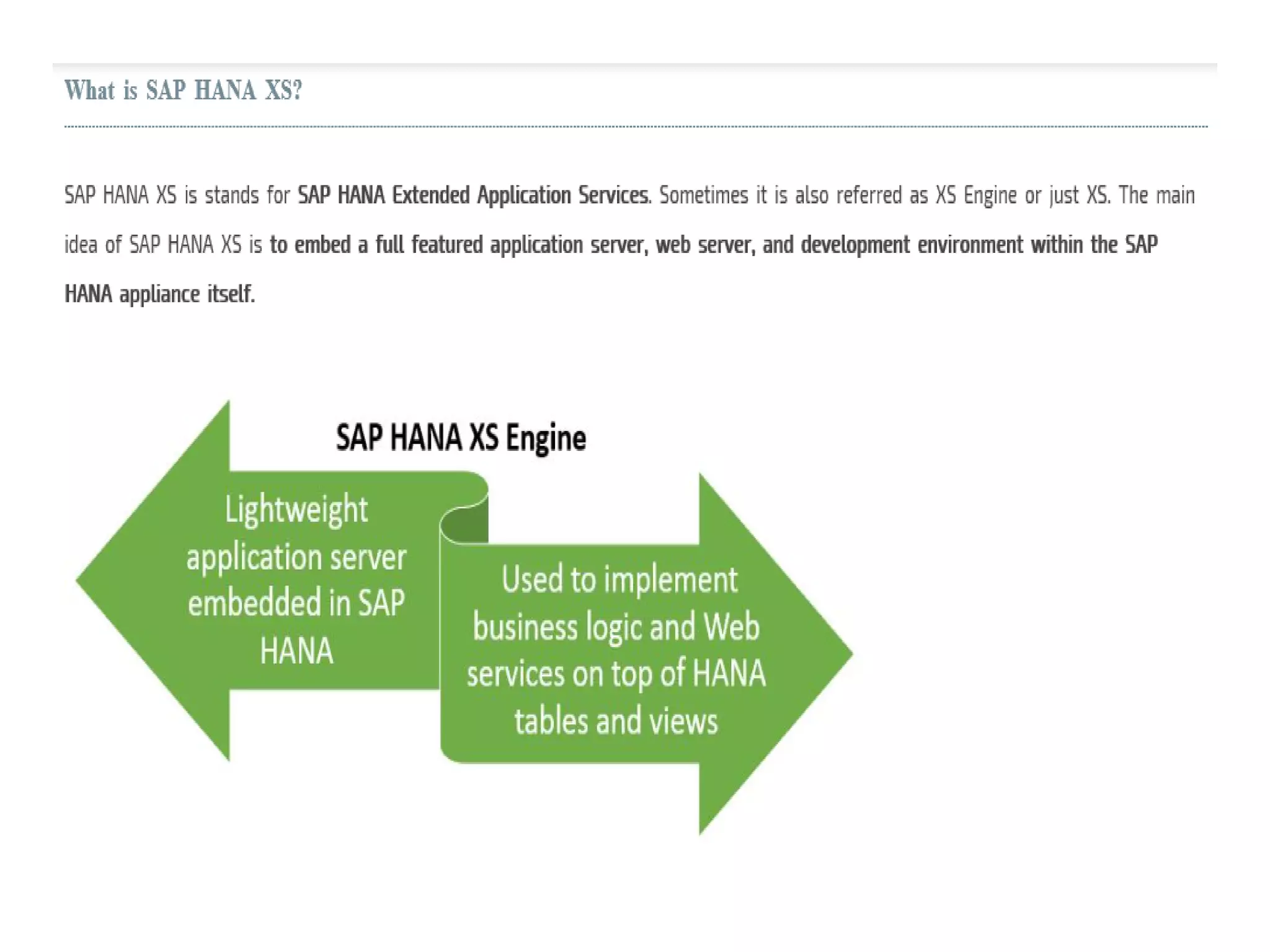 What is SAP HANA XS?

SAP HANA XS is stands for SAP HANA Extended Application Services. Sometimes it is also referred as XS Engine or just XS. The main idea of SAP HANA XS is to embed a full featured application server, web server, and development environment within the SAP HANA appliance itself.

SAP HANA XS Engine

Lightweight application server embedded in SAP HANA

Used to implement business logic and Web services on top of HANA tables and views